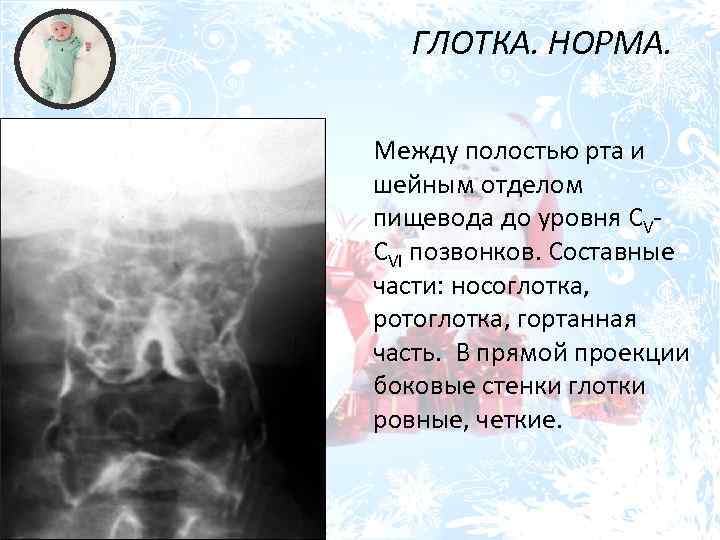 ГЛОТКА. НОРМА.

Между полостью рта и шейным отделом пищевода до уровня $C_V$-$C_{VI}$ позвонков. Составные части: носоглотка, ротоглотка, гортанная часть. В прямой проекции боковые стенки глотки ровные, четкие.